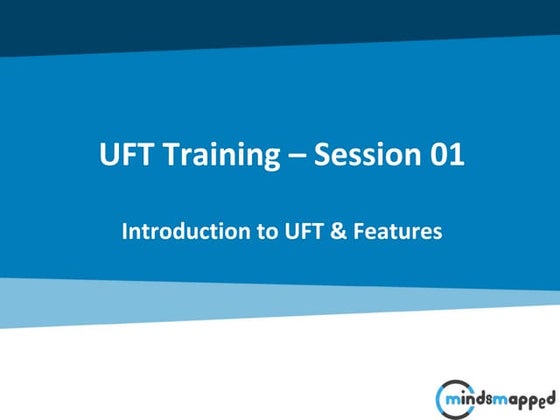 UFT Training – Session 01

Introduction to UFT & Features

mindsmapped